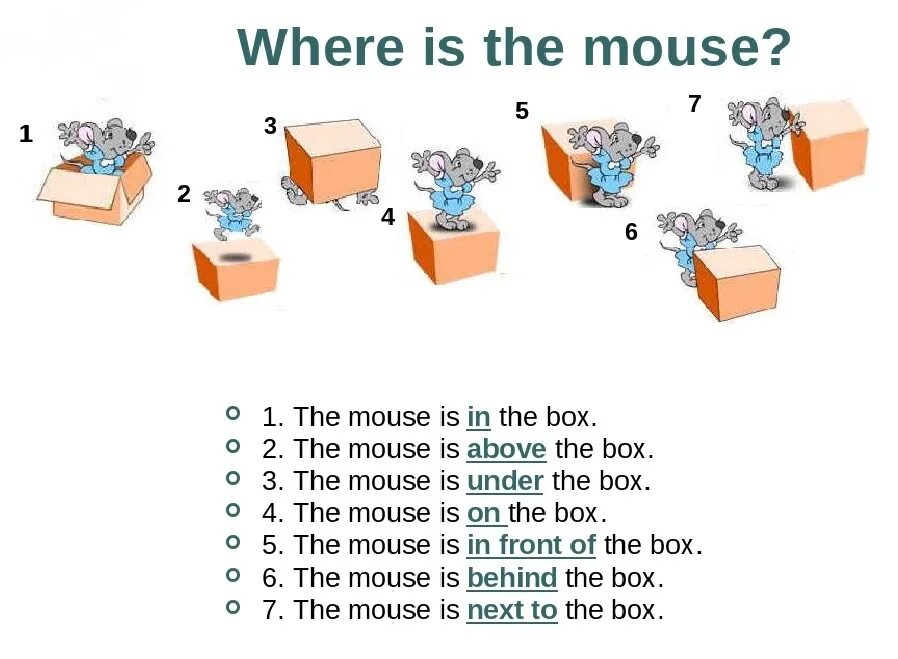 Where is the mouse?

1
2
3
4
5
6
7

1. The mouse is in the box.
2. The mouse is above the box.
3. The mouse is under the box.
4. The mouse is on the box.
5. The mouse is in front of the box.
6. The mouse is behind the box.
7. The mouse is next to the box.